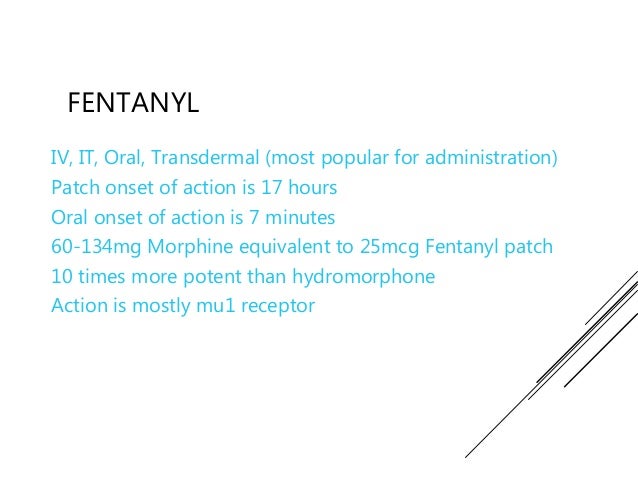 FENTANYL

IV, IT, Oral, Transdermal (most popular for administration)
Patch onset of action is 17 hours
Oral onset of action is 7 minutes
60-134mg Morphine equivalent to 25mcg Fentanyl patch
10 times more potent than hydromorphone
Action is mostly mu1 receptor